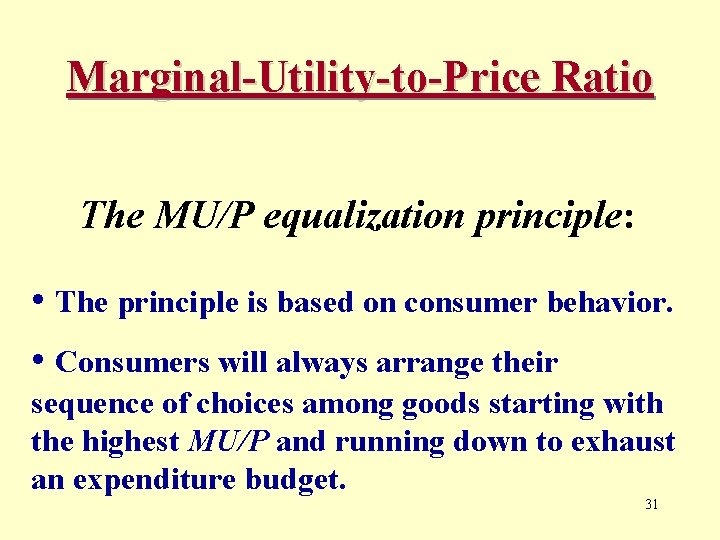 Marginal-Utility-to-Price Ratio

The MU/P equalization principle:

• The principle is based on consumer behavior.

• Consumers will always arrange their sequence of choices among goods starting with the highest MU/P and running down to exhaust an expenditure budget.

31